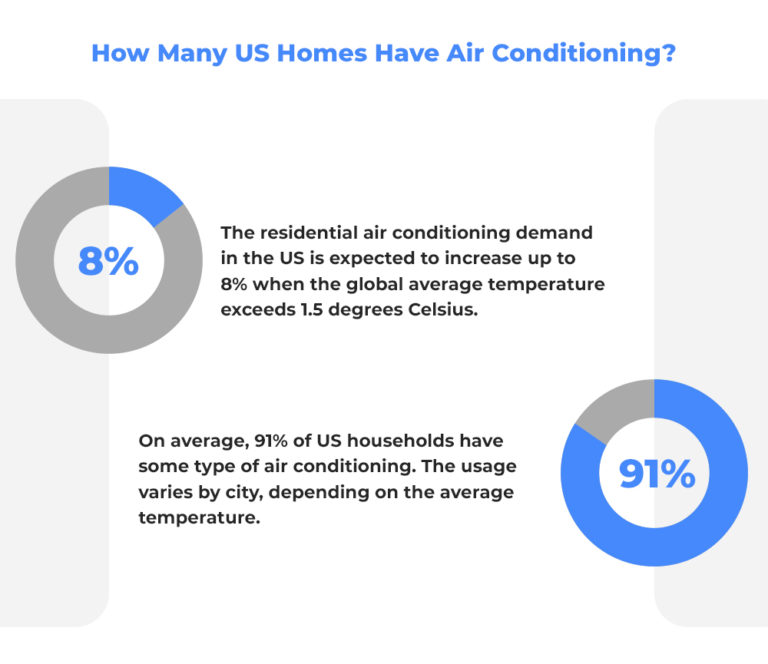 How Many US Homes Have Air Conditioning?

8%

The residential air conditioning demand in the US is expected to increase up to 8% when the global average temperature exceeds 1.5 degrees Celsius.

On average, 91% of US households have some type of air conditioning. The usage varies by city, depending on the average temperature.

91%